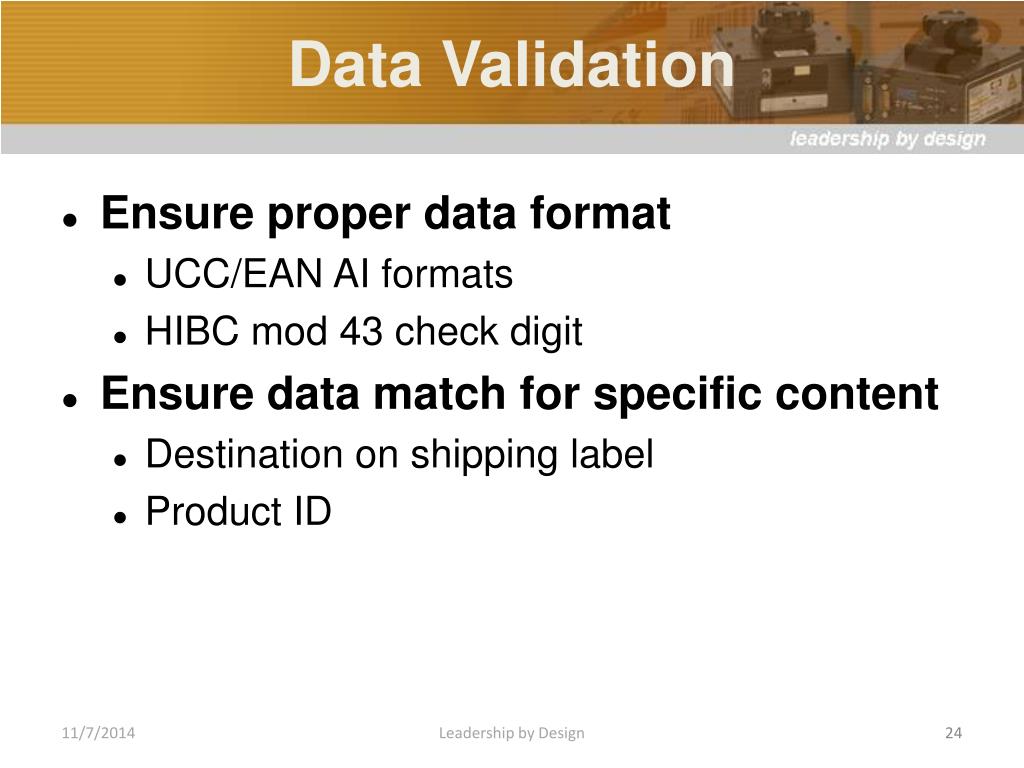 Data Validation

leadership by design

- Ensure proper data format
  - UCC/EAN AI formats
  - HIBC mod 43 check digit
- Ensure data match for specific content
  - Destination on shipping label
  - Product ID

11/7/2014

Leadership by Design

24